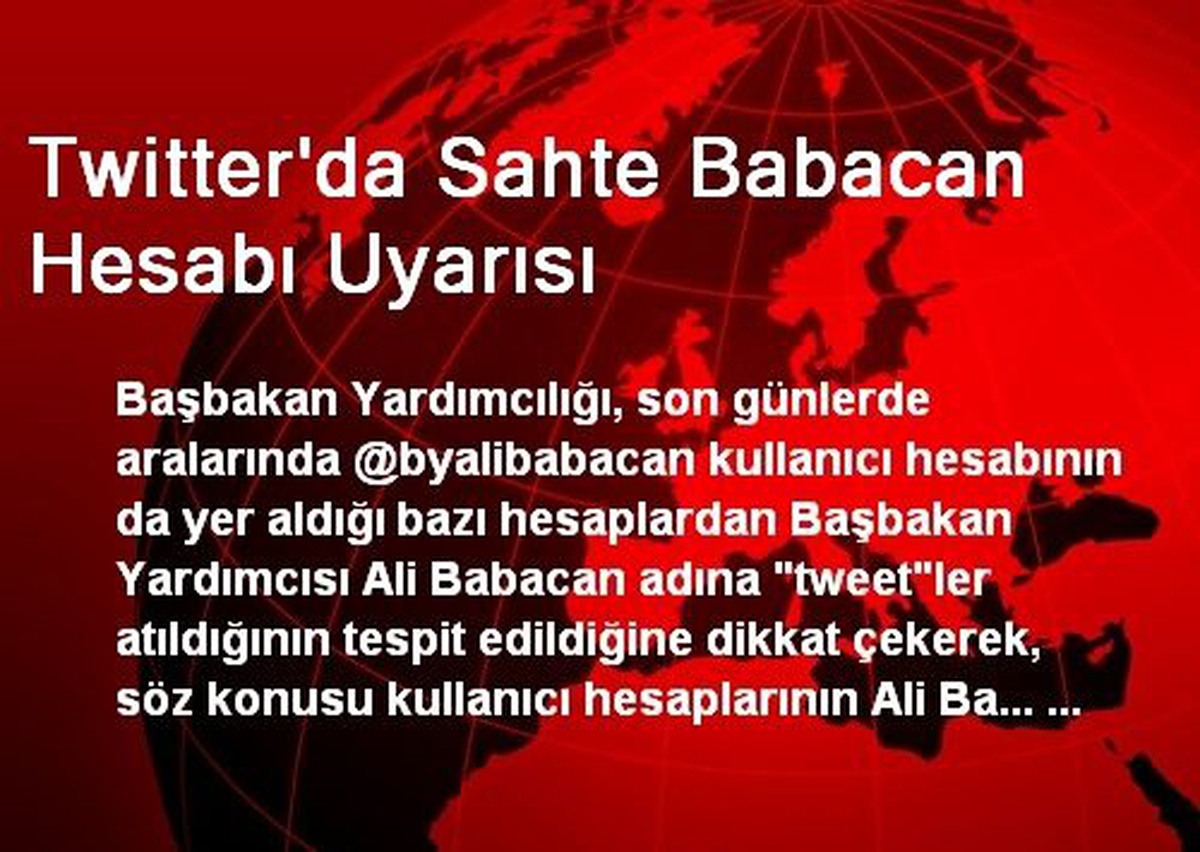 Twitter'da Sahte Babacan Hesabı Uyarısı

Başbakan Yardımcılığı, son günlerde aralarında @byalibabacan kullanıcı hesabının da yer aldığı bazı hesaplardan Başbakan Yardımcısı Ali Babacan adına "tweet"ler atıldığının tespit edildiğine dikkat çekerek, söz konusu kullanıcı hesaplarının Ali Ba... ...